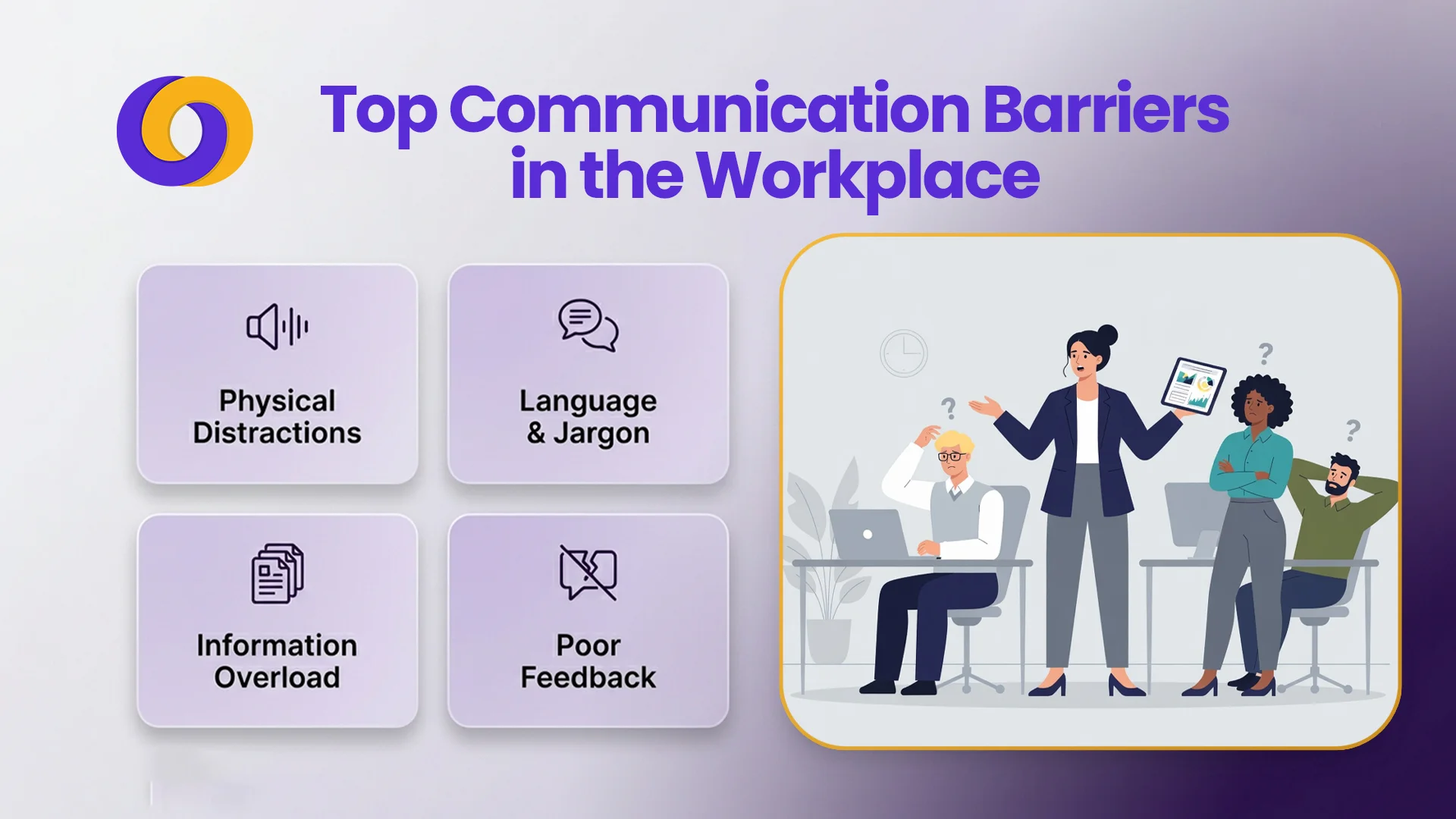 Top Communication Barriers in the Workplace

Physical Distractions

Language & Jargon

Information Overload

Poor Feedback

?

?

?